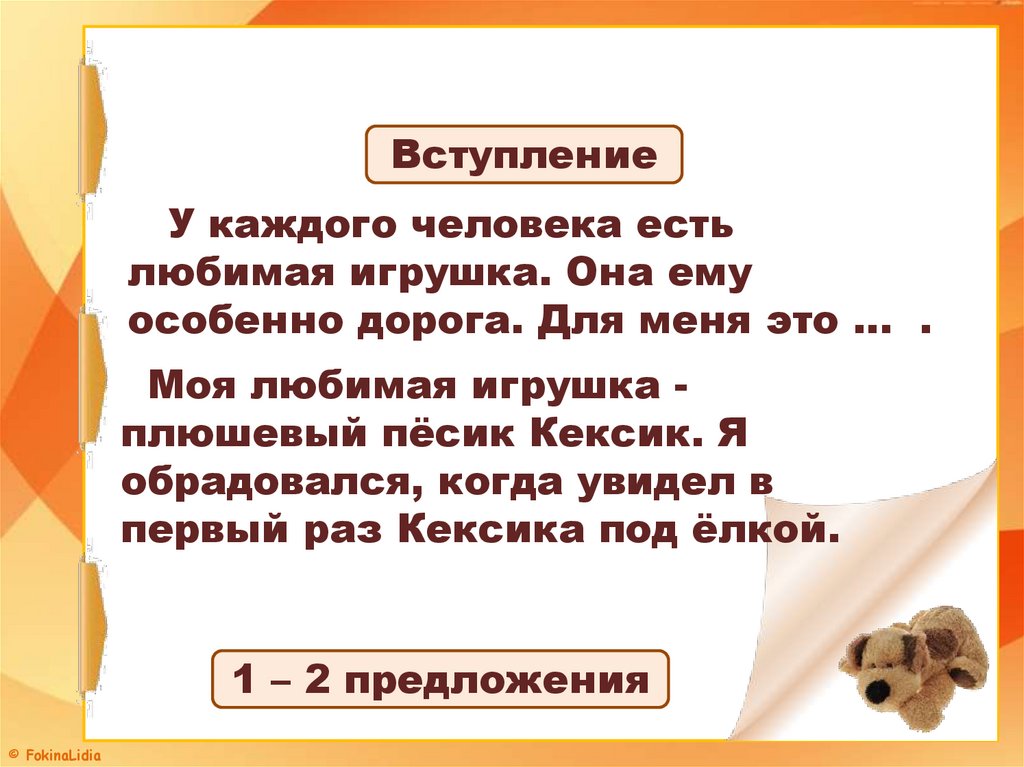 Вступление

У каждого человека есть любимая игрушка. Она ему особенно дорога. Для меня это … .

Моя любимая игрушка - плюшевый пёсик Кексик. Я обрадовался, когда увидел в первый раз Кексика под ёлкой.

1 – 2 предложения

© FokinaLidia